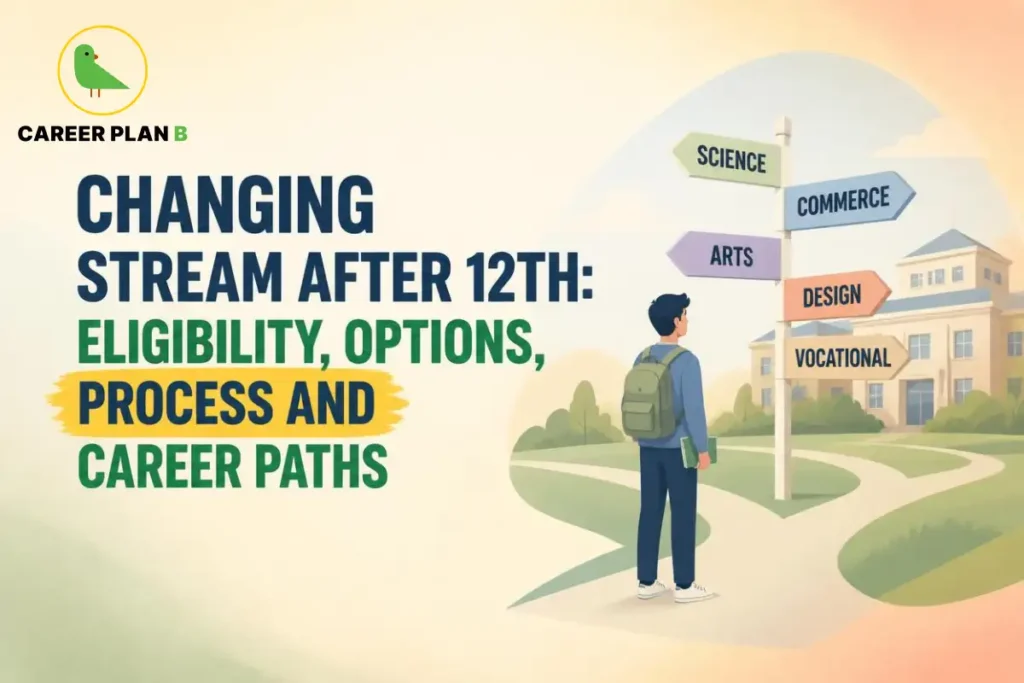 CAREER PLAN B

CHANGING STREAM AFTER 12TH: ELIGIBILITY, OPTIONS, PROCESS AND CAREER PATHS

SCIENCE
COMMERCE
ARTS
DESIGN
VOCATIONAL